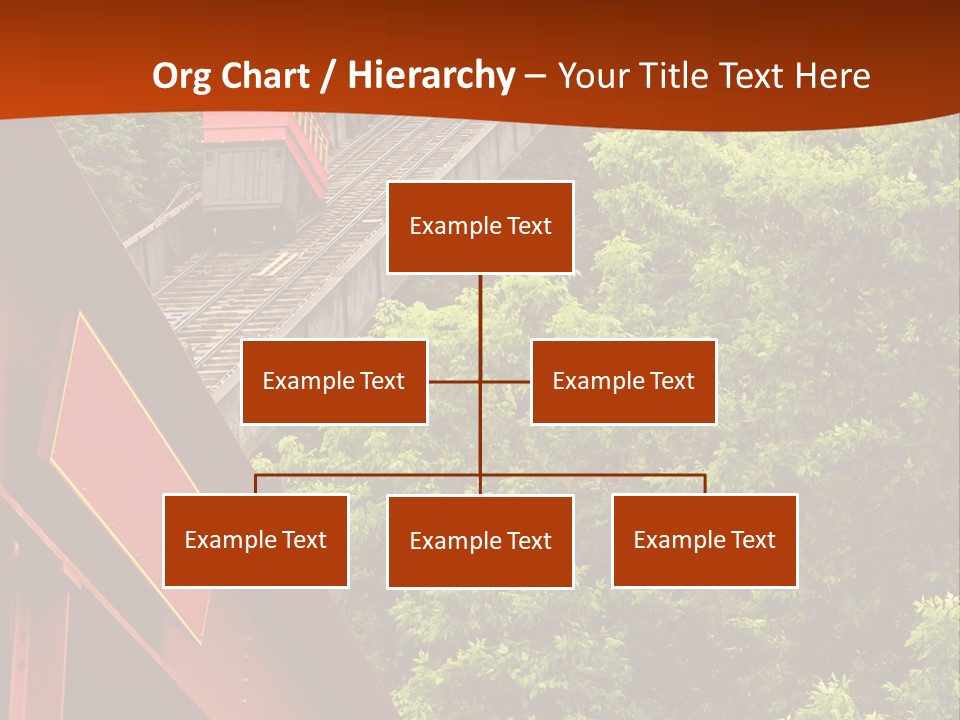 Org Chart / Hierarchy – Your Title Text Here

Example Text

Example Text

Example Text

Example Text

Example Text

Example Text